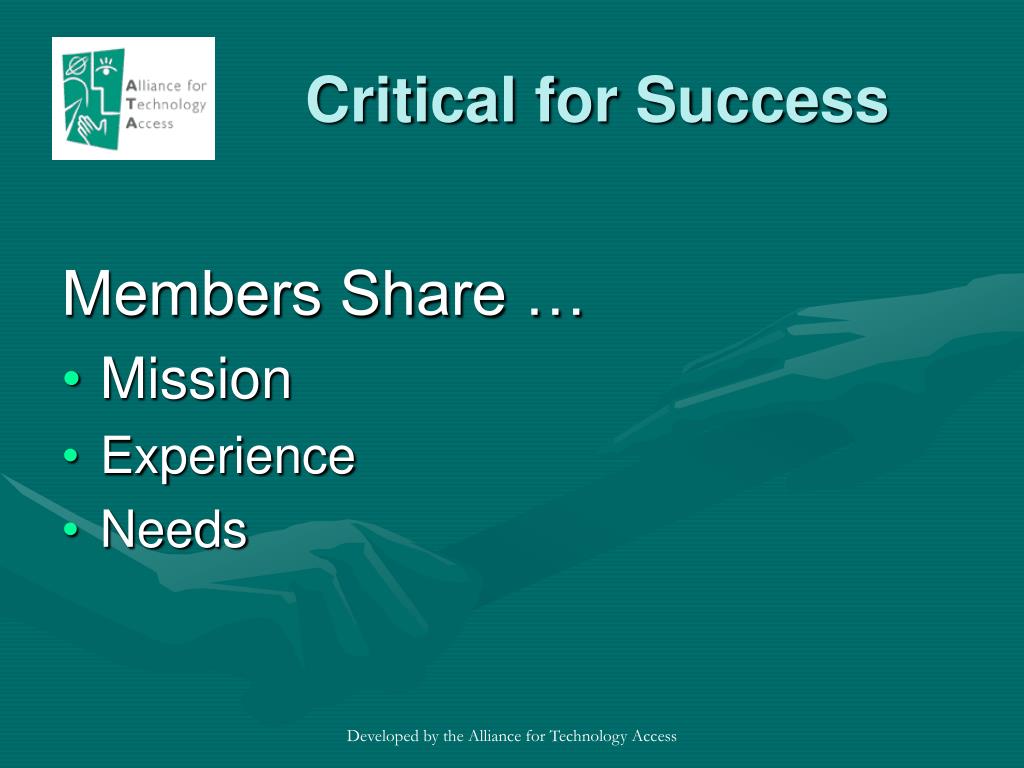 Alliance for Technology Access

Critical for Success

Members Share …
• Mission
• Experience
• Needs

Developed by the Alliance for Technology Access